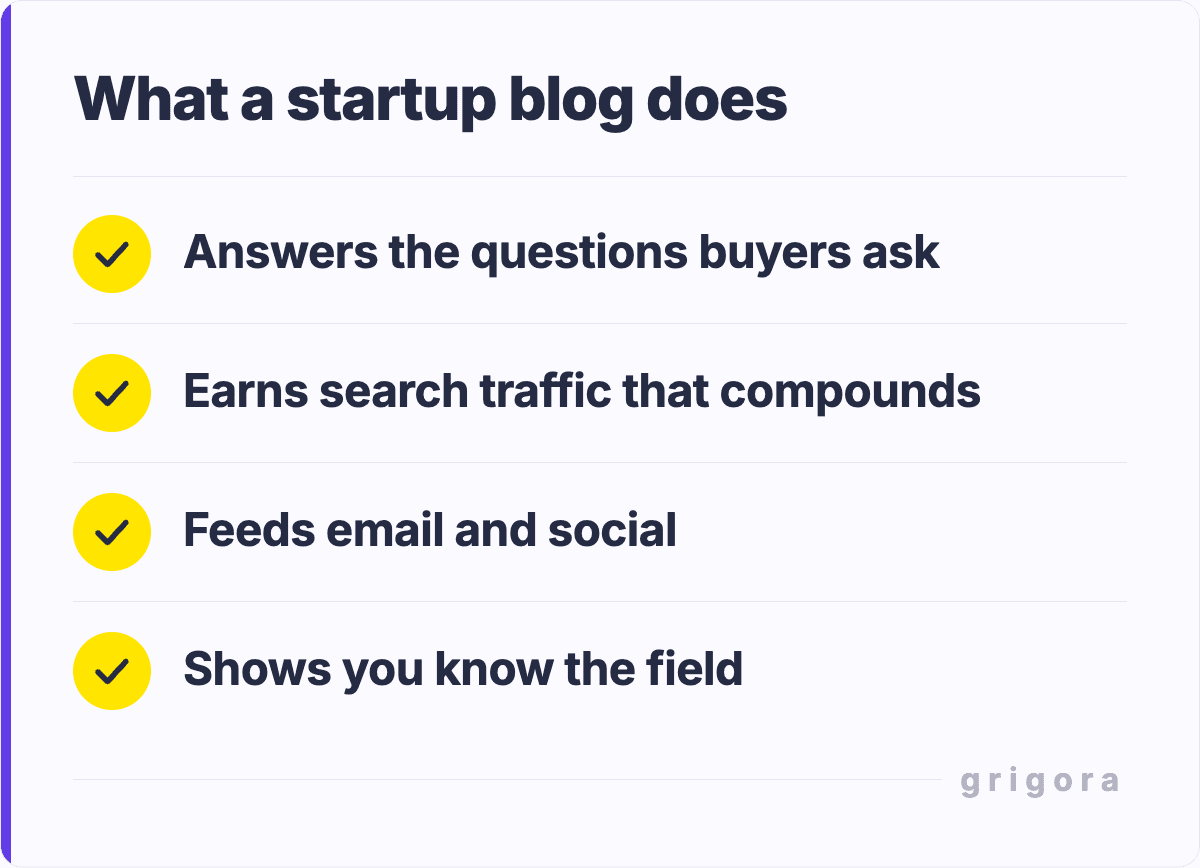 What a startup blog does

Answers the questions buyers ask

Earns search traffic that compounds

Feeds email and social

Shows you know the field

grigora